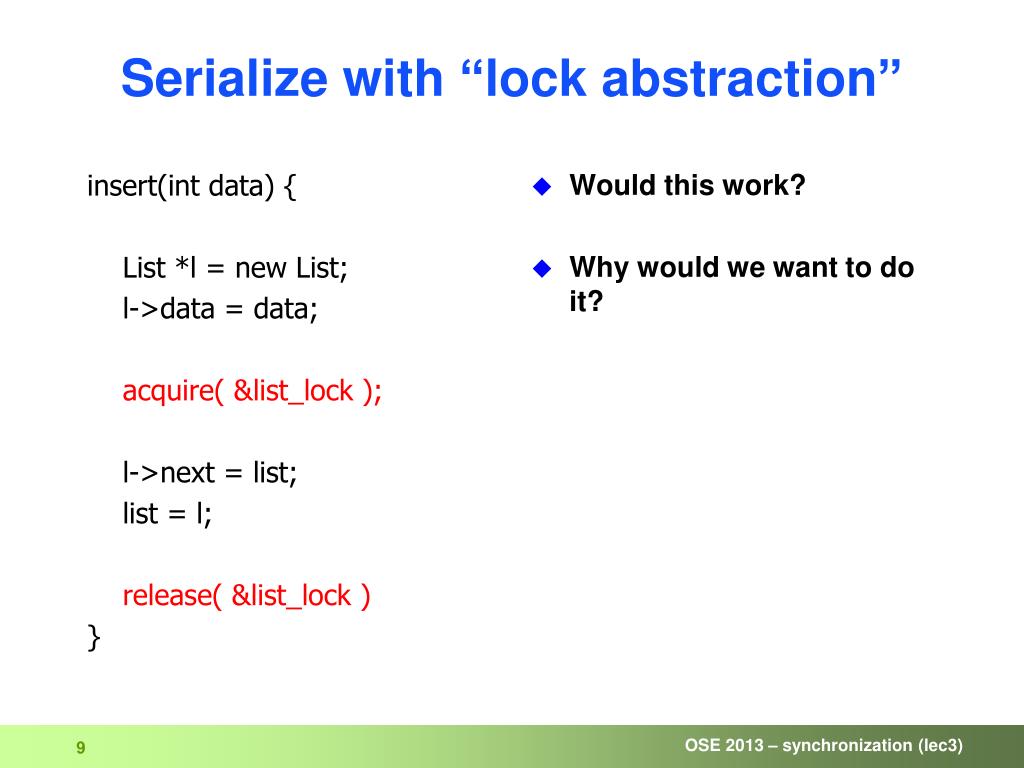 Serialize with “lock abstraction”

insert(int data) {

List *l = new List;
l->data = data;

acquire( &list_lock );

l->next = list;
list = l;

release( &list_lock )
}

Would this work?

Why would we want to do it?

9

OSE 2013 – synchronization (lec3)